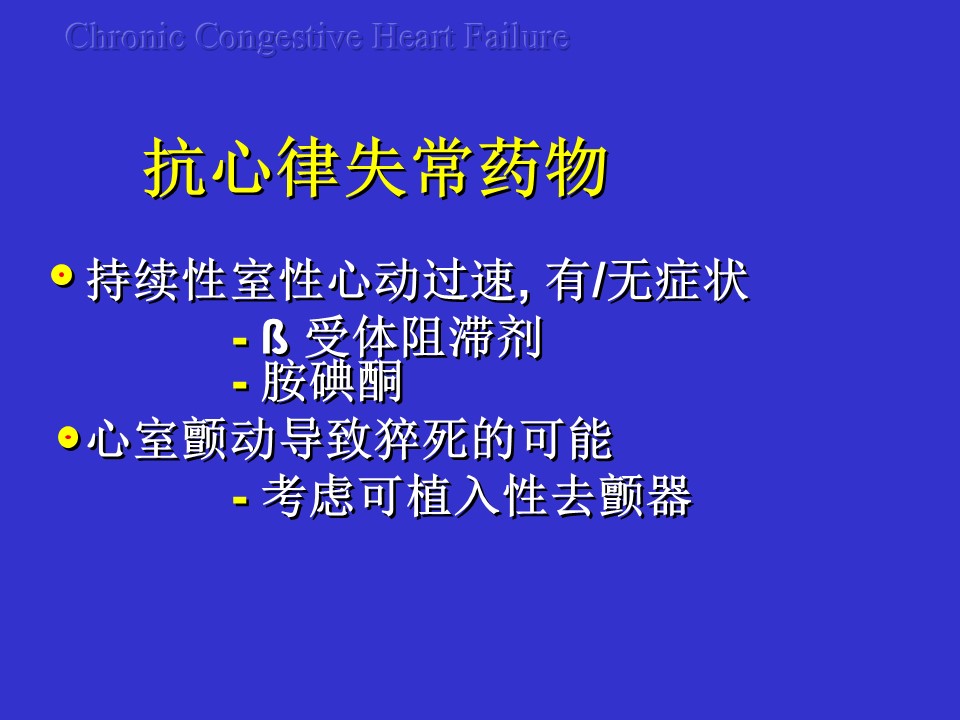 Chronic Congestive Heart Failure

抗心律失常药物

• 持续性室性心动过速, 有/无症状

- ß 受体阻滞剂
- 胺碘酮

• 心室颤动导致猝死的可能

- 考虑可植入性去颤器